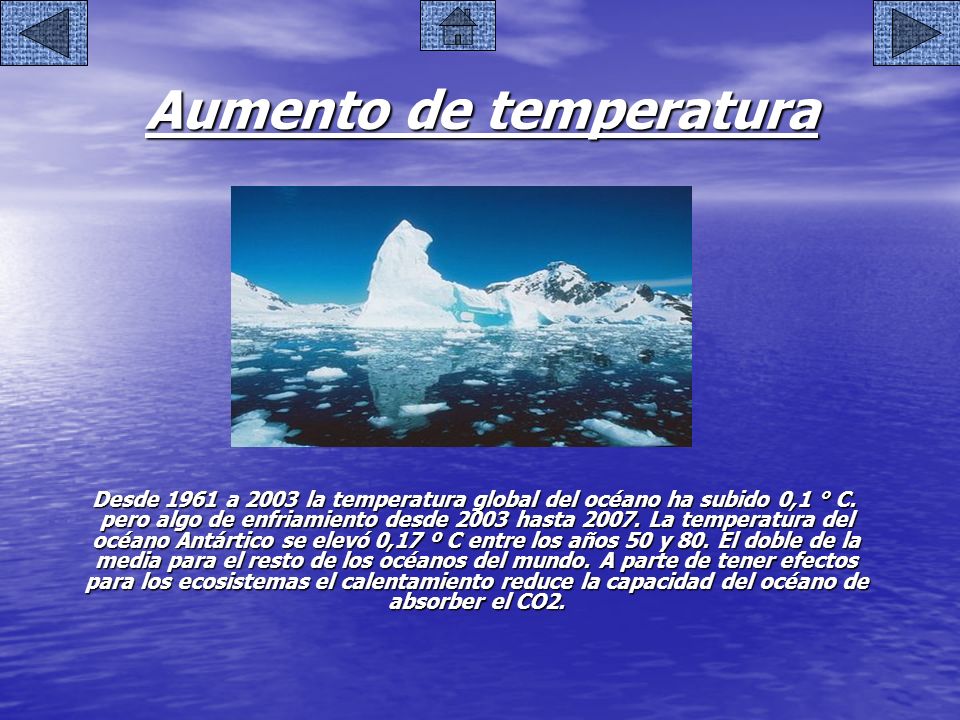 Aumento de temperatura

Desde 1961 a 2003 la temperatura global del océano ha subido 0,1 ° C. pero algo de enfriamiento desde 2003 hasta 2007. La temperatura del océano Antártico se elevó 0,17 º C entre los años 50 y 80. El doble de la media para el resto de los océanos del mundo. A parte de tener efectos para los ecosistemas el calentamiento reduce la capacidad del océano de absorber el CO2.